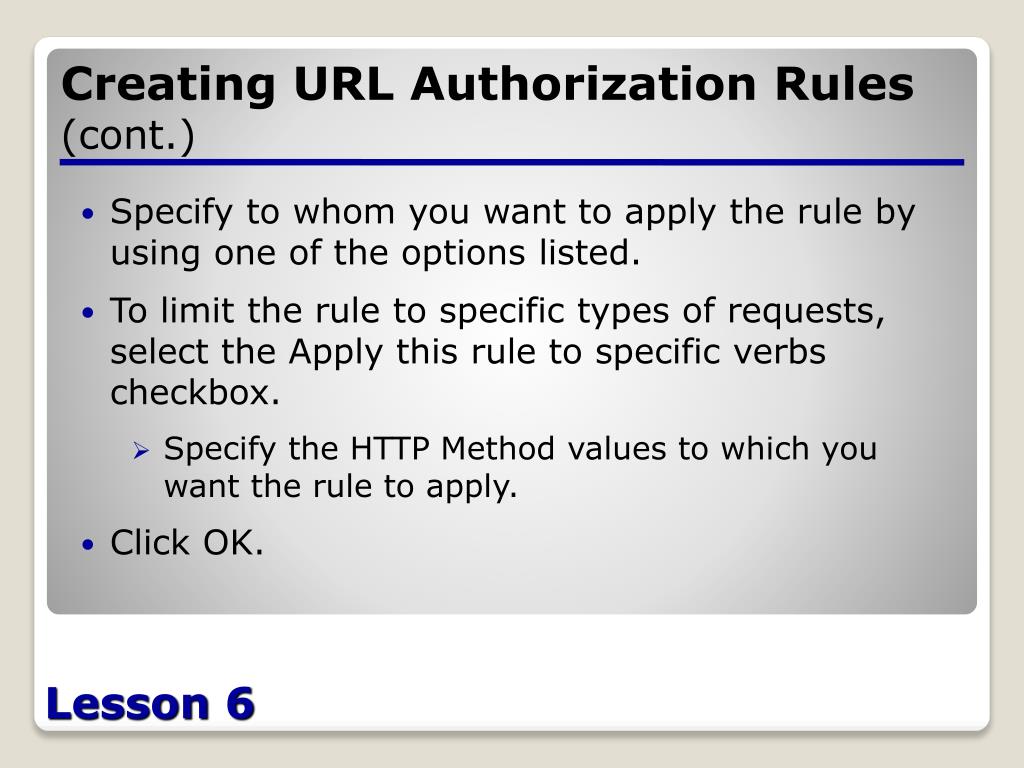 Creating URL Authorization Rules
(cont.)

• Specify to whom you want to apply the rule by using one of the options listed.

• To limit the rule to specific types of requests, select the Apply this rule to specific verbs checkbox.

➢ Specify the HTTP Method values to which you want the rule to apply.

• Click OK.

Lesson 6